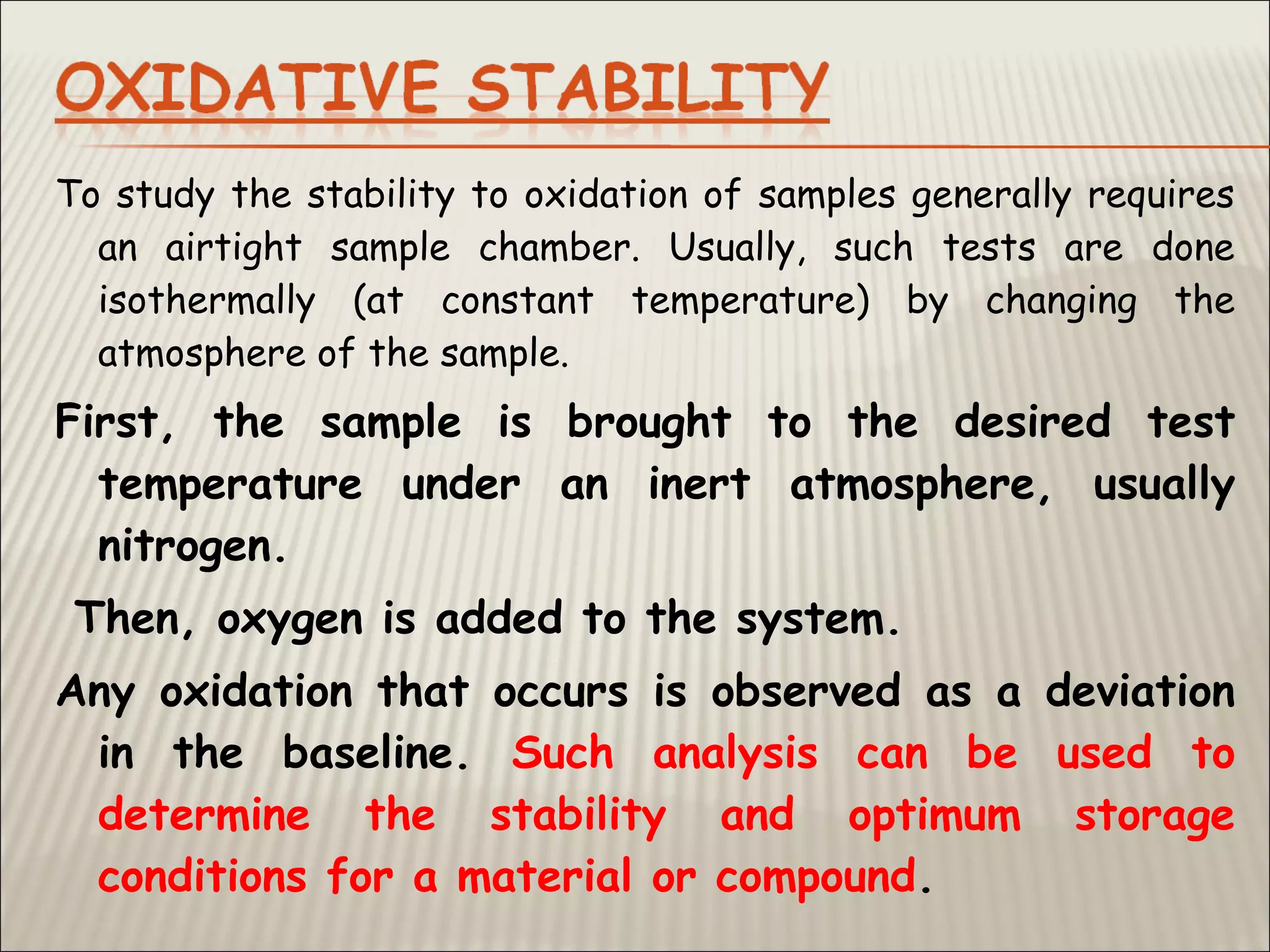 OXIDATIVE STABILITY

To study the stability to oxidation of samples generally requires an airtight sample chamber. Usually, such tests are done isothermally (at constant temperature) by changing the atmosphere of the sample.

First, the sample is brought to the desired test temperature under an inert atmosphere, usually nitrogen.

Then, oxygen is added to the system.

Any oxidation that occurs is observed as a deviation in the baseline. Such analysis can be used to determine the stability and optimum storage conditions for a material or compound.